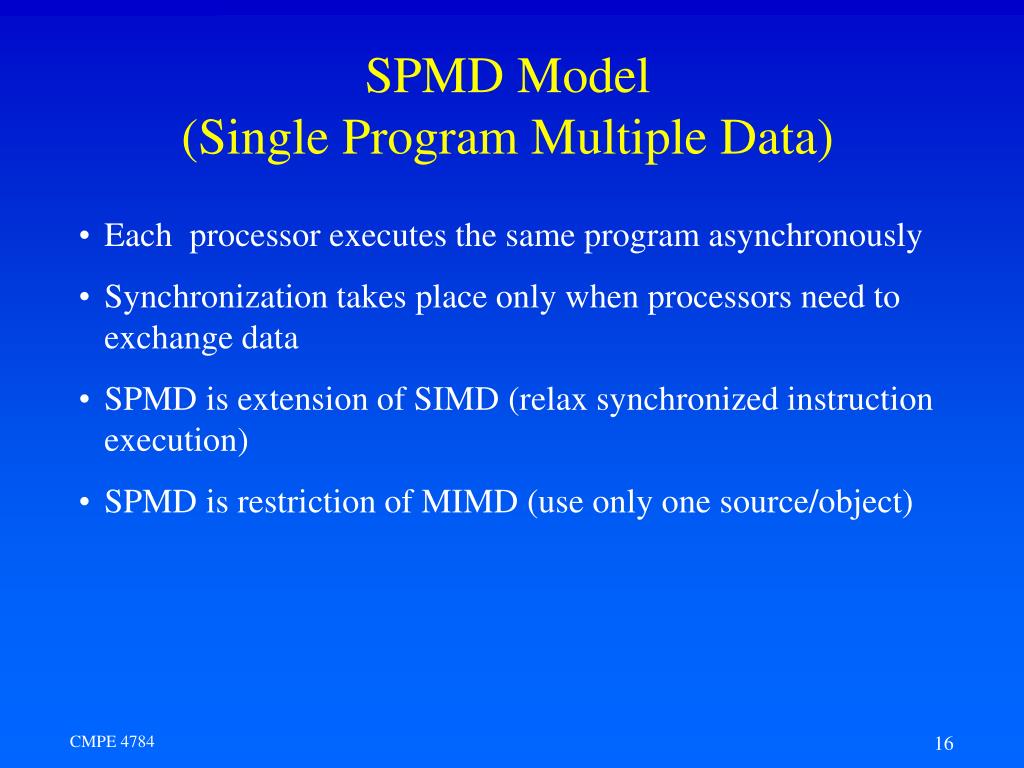 SPMD Model
(Single Program Multiple Data)

• Each processor executes the same program asynchronously

• Synchronization takes place only when processors need to exchange data

• SPMD is extension of SIMD (relax synchronized instruction execution)

• SPMD is restriction of MIMD (use only one source/object)

CMPE 4784

16